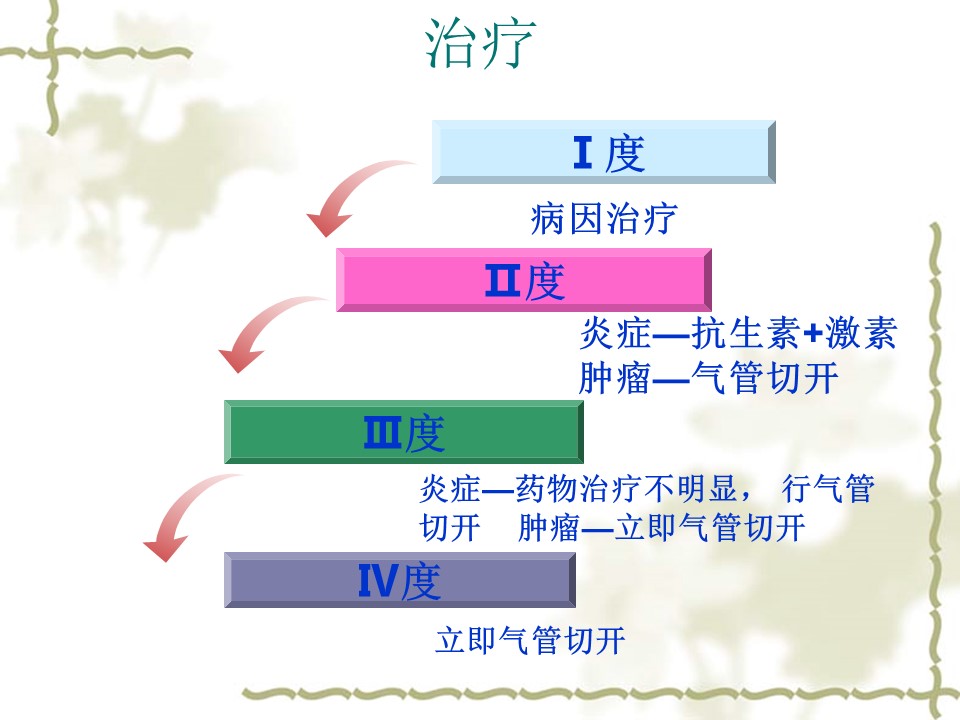 治疗

I 度

病因治疗

II度

炎症—抗生素+激素
肿瘤—气管切开

III度

炎症—药物治疗不明显， 行气管切开　肿瘤—立即气管切开

IV度

立即气管切开